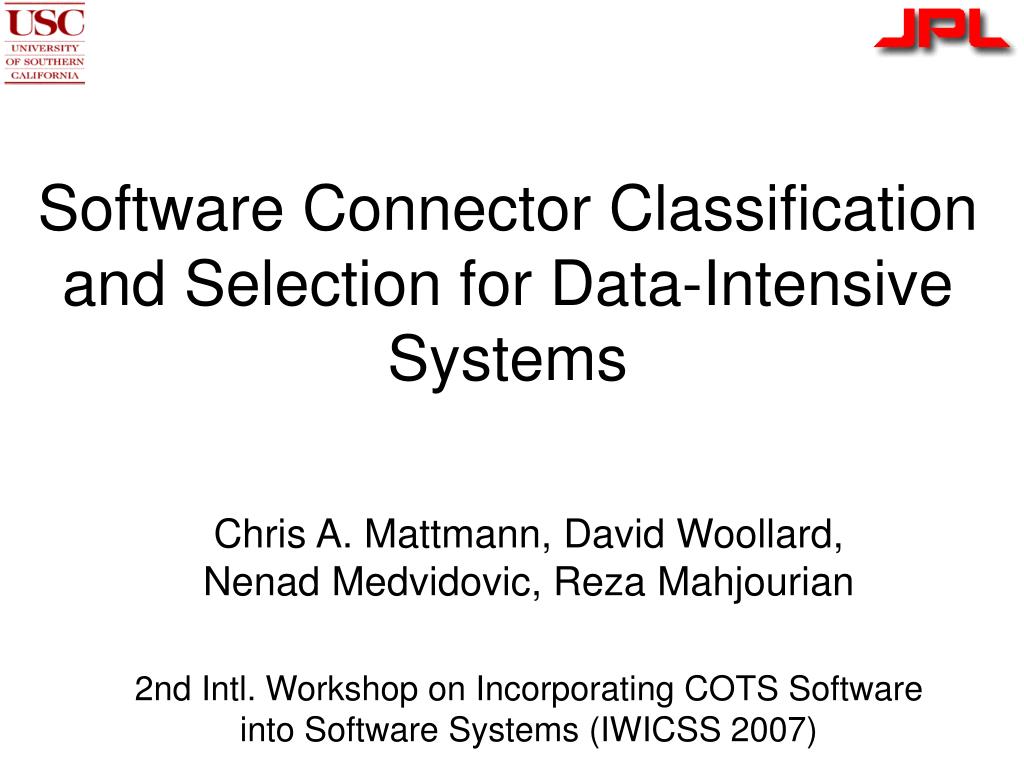 USC
UNIVERSITY
OF SOUTHERN
CALIFORNIA

JPL

Software Connector Classification and Selection for Data-Intensive Systems

Chris A. Mattmann, David Woollard, Nenad Medvidovic, Reza Mahjourian

2nd Intl. Workshop on Incorporating COTS Software into Software Systems (IWICSS 2007)